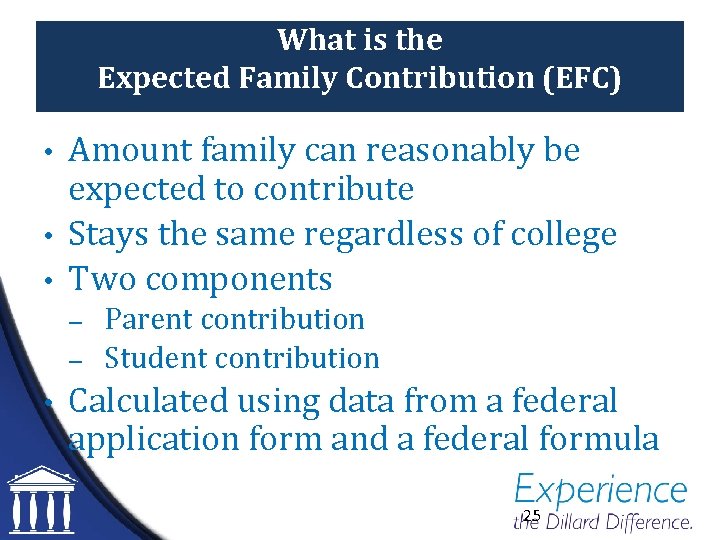 What is the
Expected Family Contribution (EFC)

• Amount family can reasonably be expected to contribute
• Stays the same regardless of college
• Two components
– Parent contribution
– Student contribution
• Calculated using data from a federal application form and a federal formula

Experience
the Dillard Difference.

25